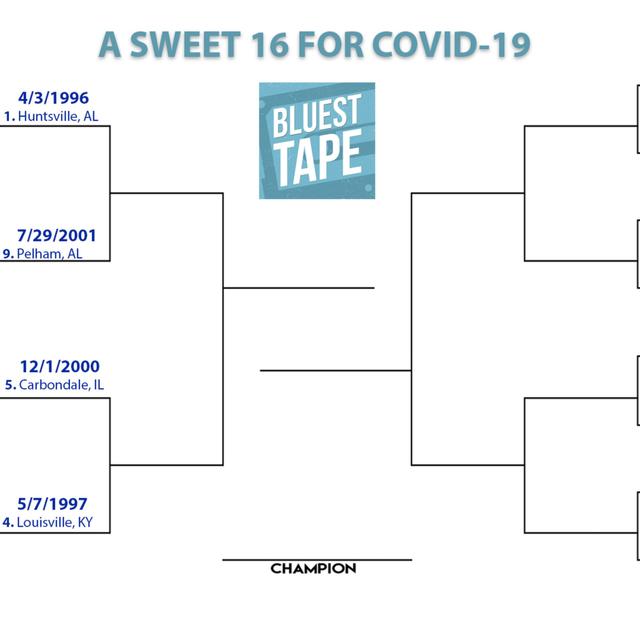 A SWEET 16 FOR COVID-19

BLUEST TAPE

4/3/1996
1. Huntsville, AL

7/29/2001
9. Pelham, AL

12/1/2000
5. Carbondale, IL

5/7/1997
4. Louisville, KY

CHAMPION